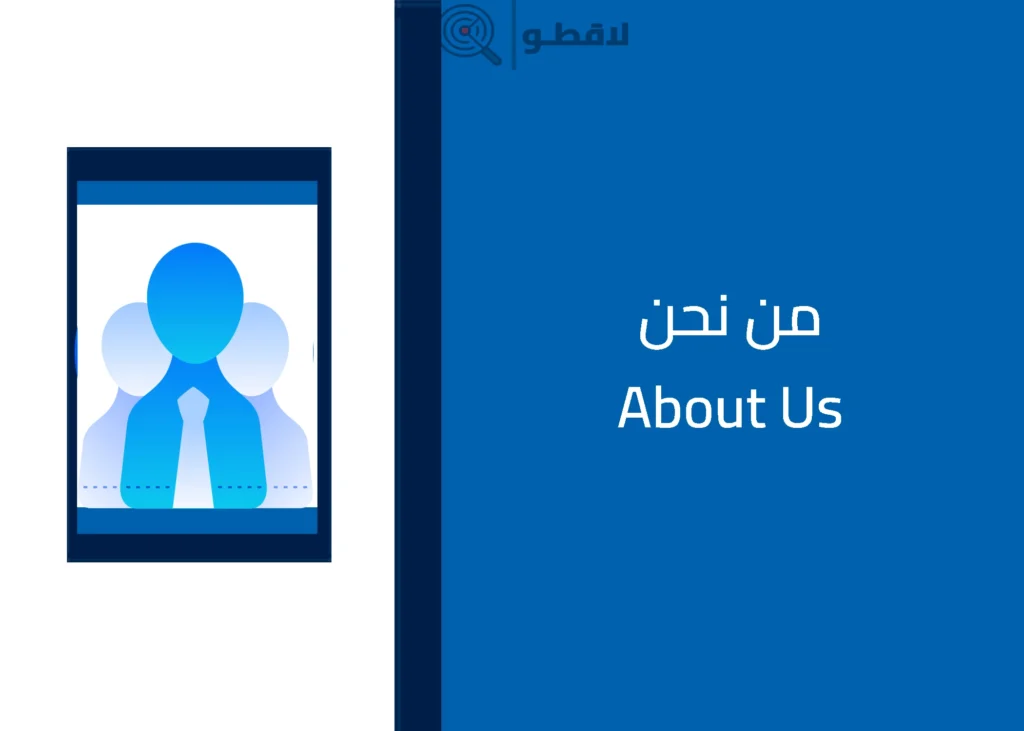 لاقطو

من نحن
About Us